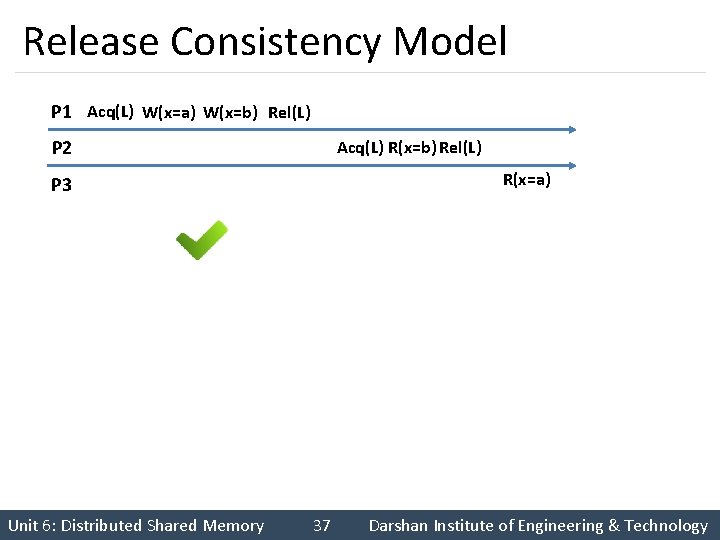 Release Consistency Model

P1 Acq(L) W(x=a) W(x=b) Rel(L)

P2 Acq(L) R(x=b) Rel(L)

P3 R(x=a)

Unit 6: Distributed Shared Memory 37 Darshan Institute of Engineering & Technology